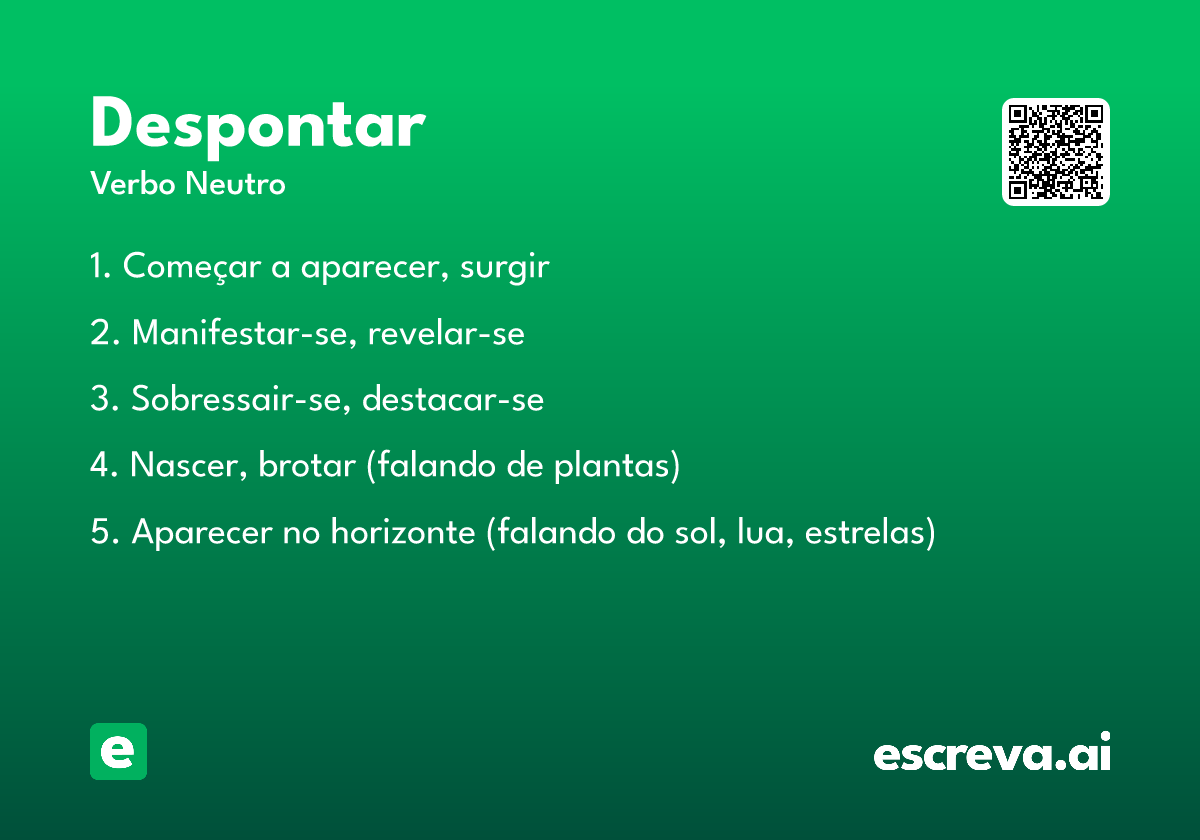 Despontar
Verbo Neutro

1. Começar a aparecer, surgir

2. Manifestar-se, revelar-se

3. Sobressair-se, destacar-se

4. Nascer, brotar (falando de plantas)

5. Aparecer no horizonte (falando do sol, lua, estrelas)

e

escreva.ai